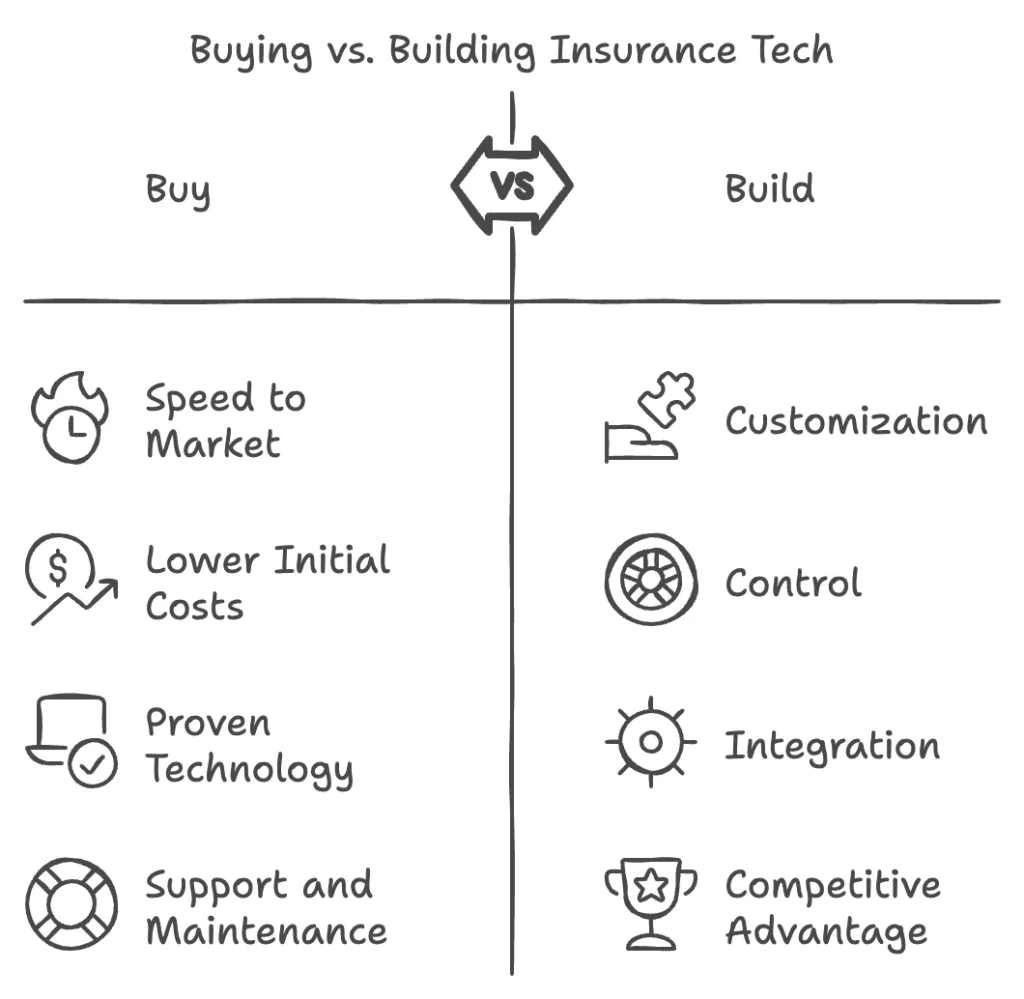 Buying vs. Building Insurance Tech

Buy

VS

Build

Speed to Market

Lower Initial Costs

Proven Technology

Support and Maintenance

Customization

Control

Integration

Competitive Advantage